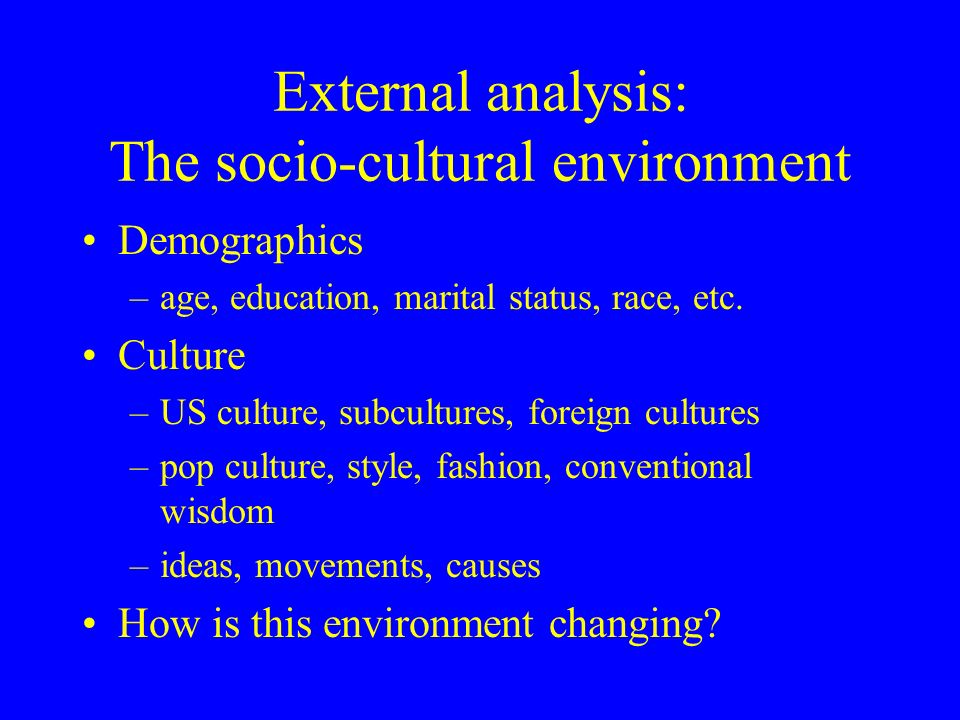 External analysis:
The socio-cultural environment

• Demographics
– age, education, marital status, race, etc.
• Culture
– US culture, subcultures, foreign cultures
– pop culture, style, fashion, conventional wisdom
– ideas, movements, causes
• How is this environment changing?